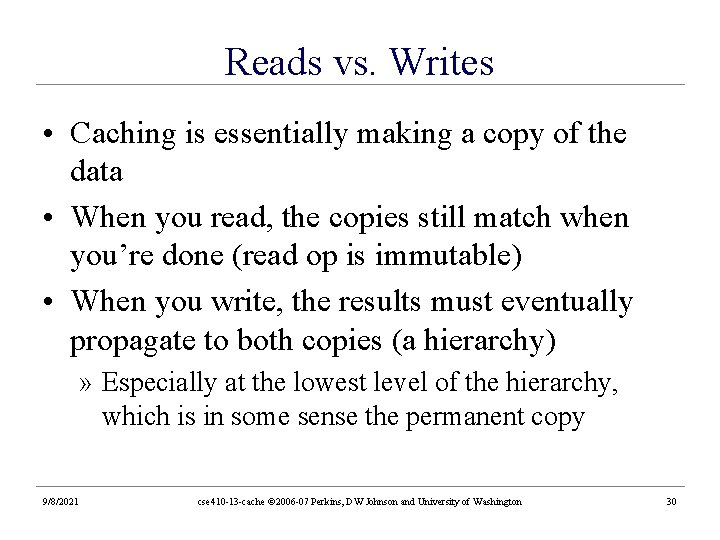 Reads vs. Writes

• Caching is essentially making a copy of the data

• When you read, the copies still match when you're done (read op is immutable)

• When you write, the results must eventually propagate to both copies (a hierarchy)

» Especially at the lowest level of the hierarchy, which is in some sense the permanent copy

9/8/2021

cse410-13-cache ©2006-07 Perkins, DW Johnson and University of Washington

30